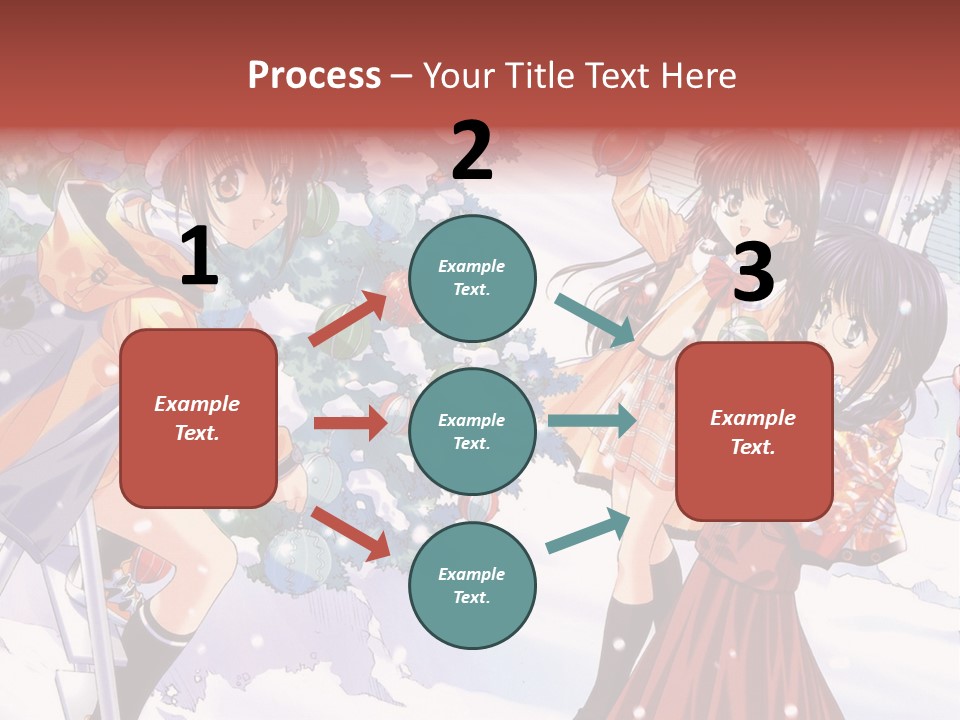 Process – Your Title Text Here

1

Example Text.

2

Example Text.

Example Text.

Example Text.

3

Example Text.